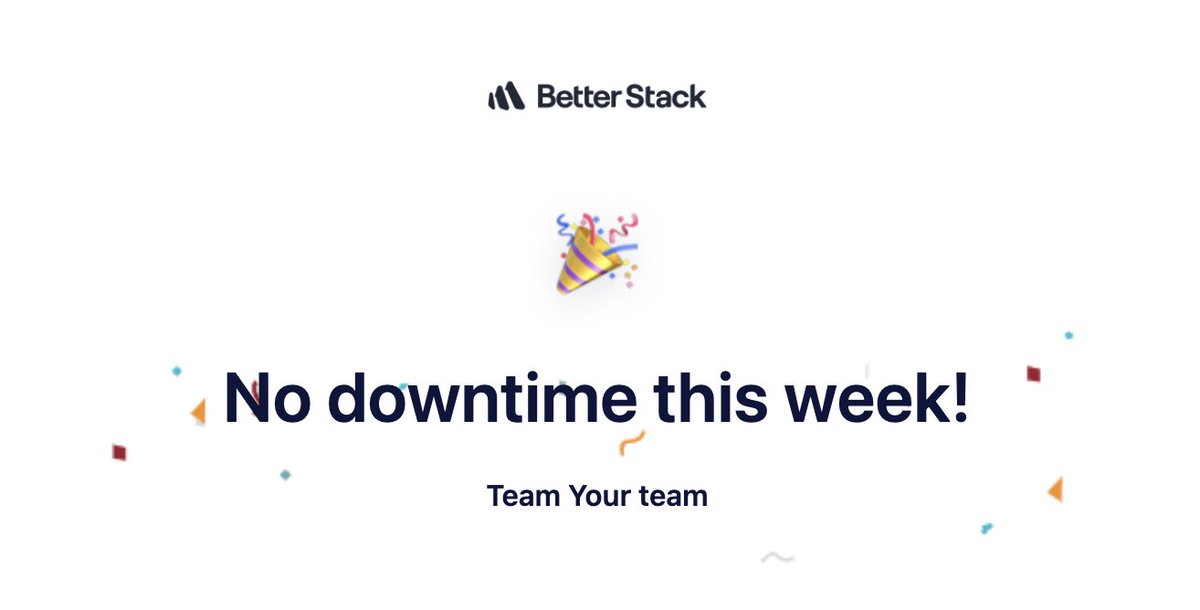 Better Stack

No downtime this week!

Team Your team